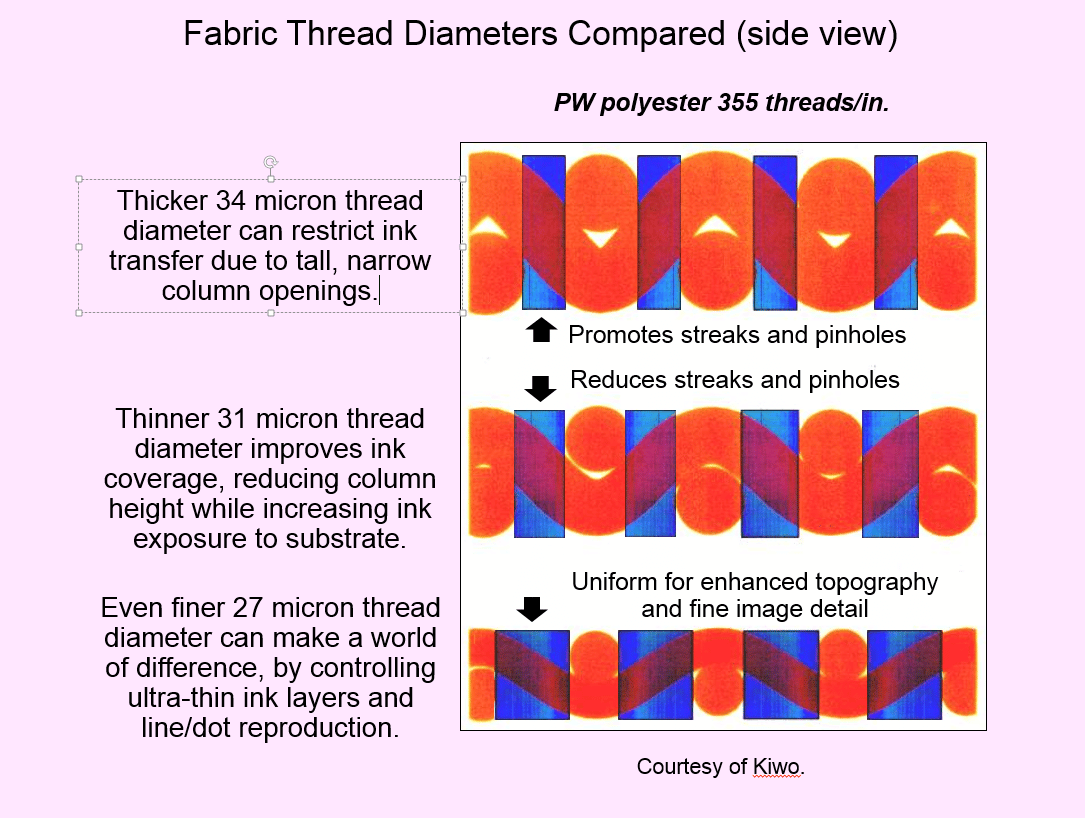 Fabric Thread Diameters Compared (side view)

PW polyester 355 threads/in.

Thicker 34 micron thread diameter can restrict ink transfer due to tall, narrow column openings.

Promotes streaks and pinholes

Reduces streaks and pinholes

Thinner 31 micron thread diameter improves ink coverage, reducing column height while increasing ink exposure to substrate.

Uniform for enhanced topography and fine image detail

Even finer 27 micron thread diameter can make a world of difference, by controlling ultra-thin ink layers and line/dot reproduction.

Courtesy of Kiwo.